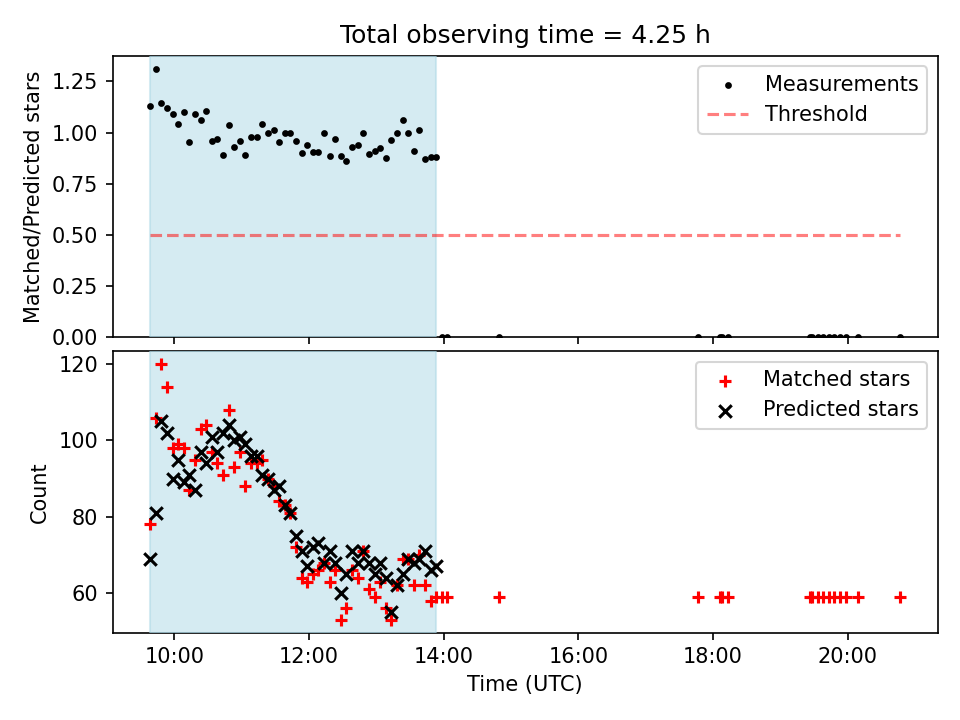 Total observing time = 4.25 h

Matched/Predicted stars

1.25
1.00
0.75
0.50
0.25
0.00

Measurements
Threshold

Count

120
100
80
60

Matched stars
Predicted stars

10:00
12:00
14:00
16:00
18:00
20:00

Time (UTC)